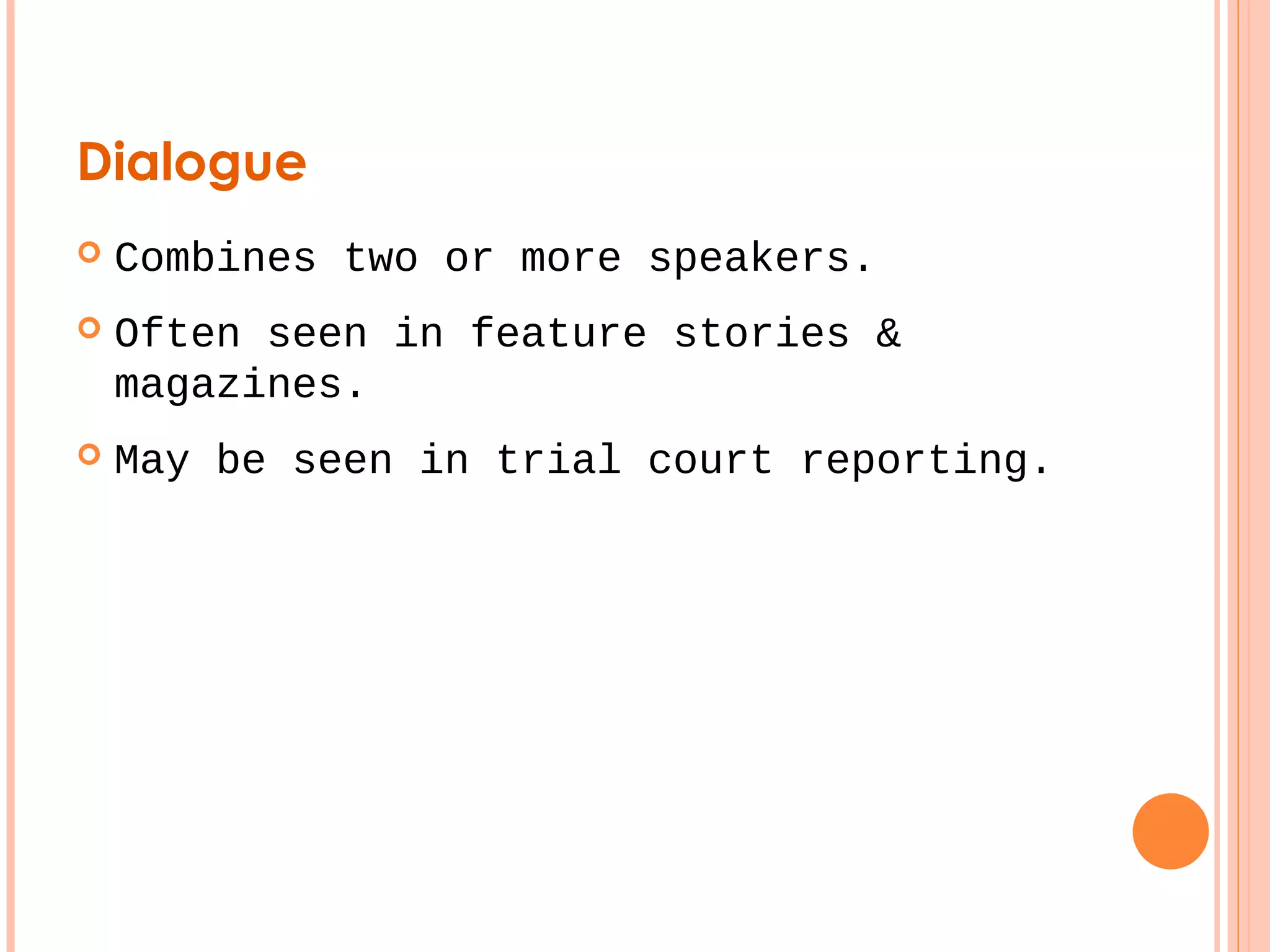 Dialogue

Combines two or more speakers.

Often seen in feature stories & magazines.

May be seen in trial court reporting.